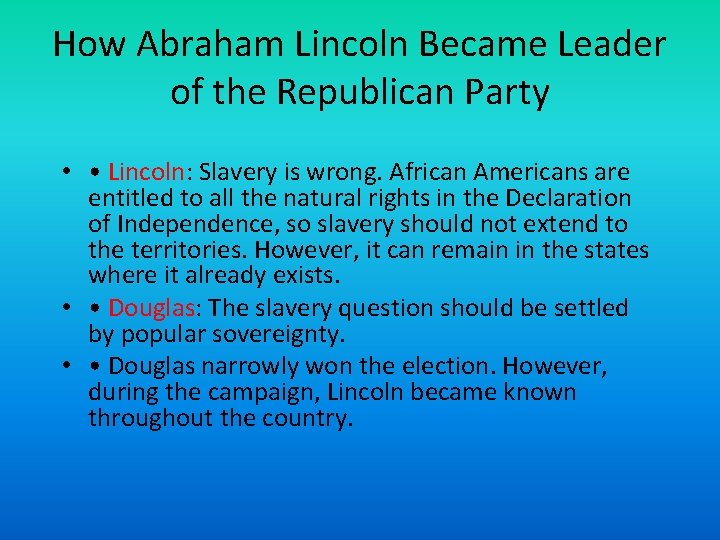 How Abraham Lincoln Became Leader of the Republican Party

• • Lincoln: Slavery is wrong. African Americans are entitled to all the natural rights in the Declaration of Independence, so slavery should not extend to the territories. However, it can remain in the states where it already exists.
• • Douglas: The slavery question should be settled by popular sovereignty.
• • Douglas narrowly won the election. However, during the campaign, Lincoln became known throughout the country.